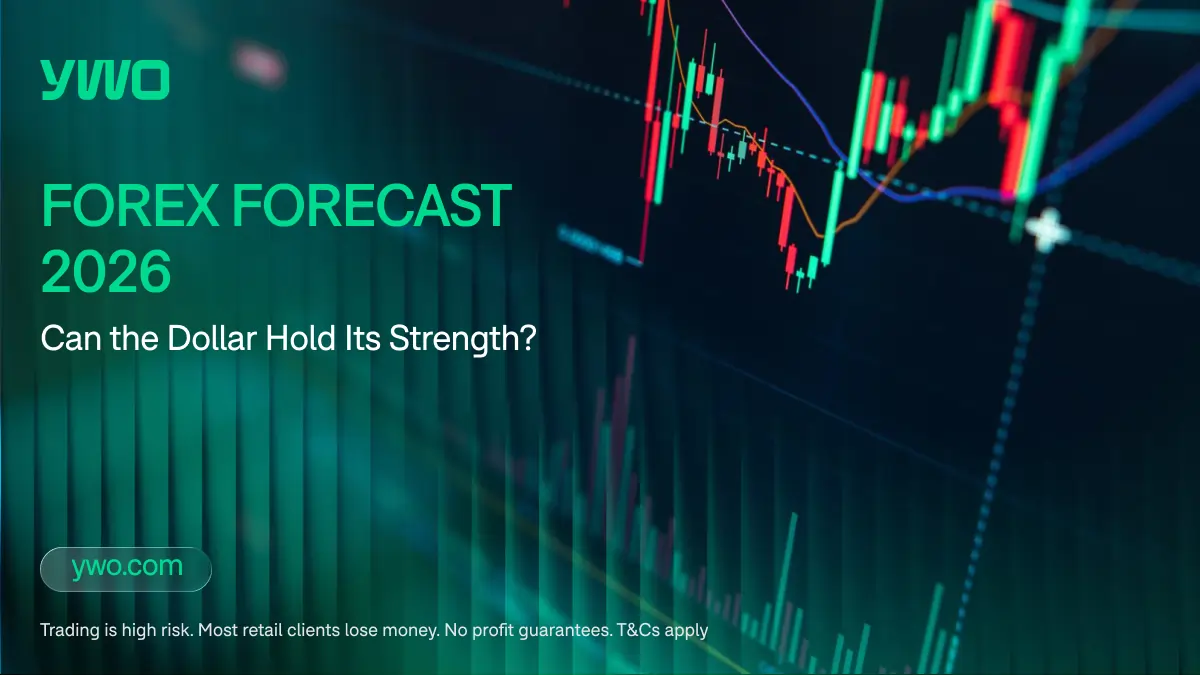 YWO

FOREX FORECAST 2026

Can the Dollar Hold Its Strength?

ywo.com

Trading is high risk. Most retail clients lose money. No profit guarantees. T&Cs apply